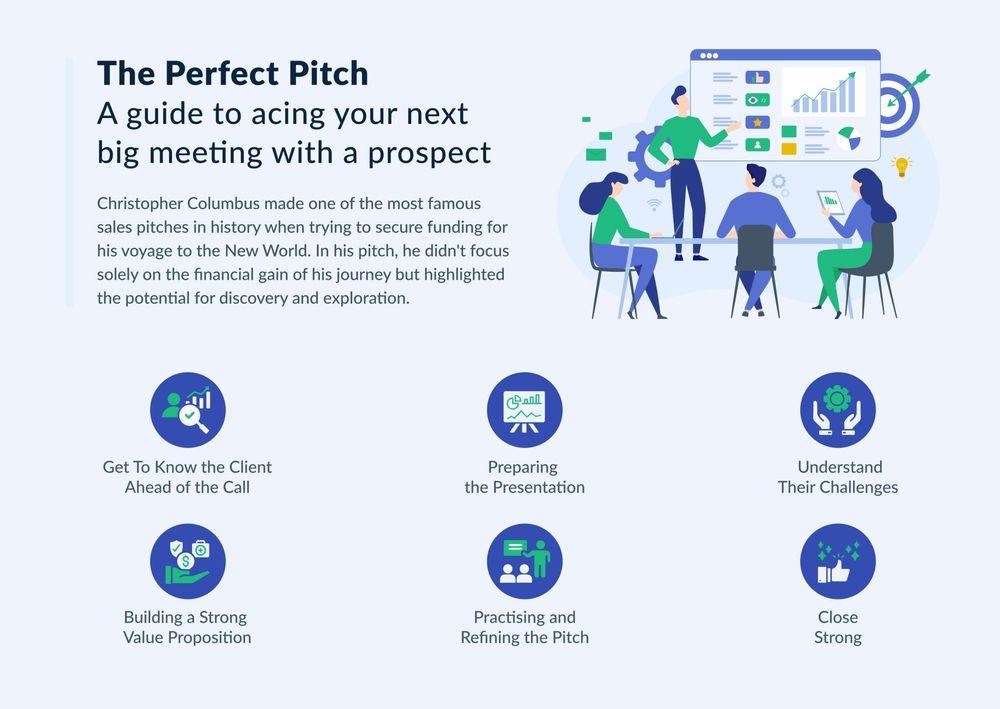 The Perfect Pitch
A guide to acing your next big meeting with a prospect

Christopher Columbus made one of the most famous sales pitches in history when trying to secure funding for his voyage to the New World. In his pitch, he didn't focus solely on the financial gain of his journey but highlighted the potential for discovery and exploration.

Get To Know the Client Ahead of the Call

Preparing the Presentation

Understand Their Challenges

Building a Strong Value Proposition

Practising and Refining the Pitch

Close Strong